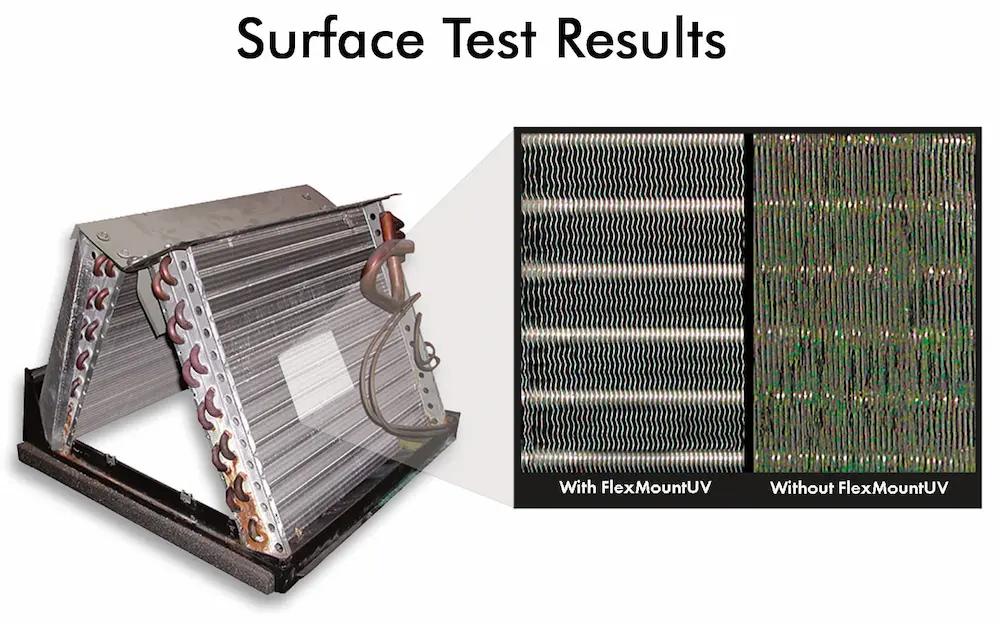 Surface Test Results

With FlexMountUV

Without FlexMountUV